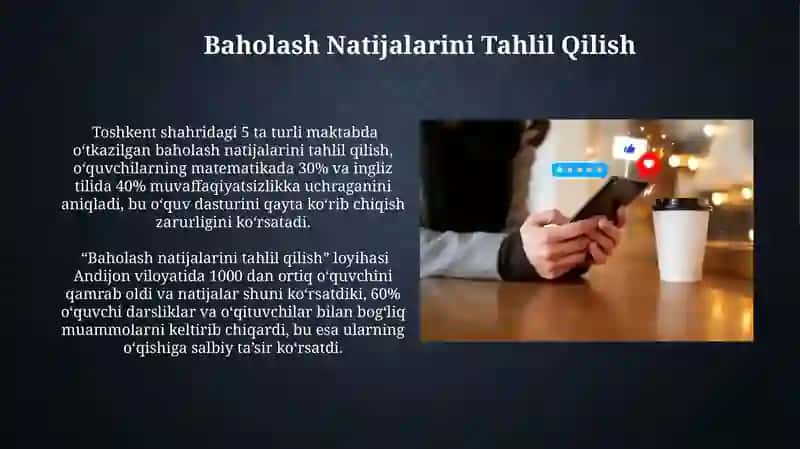 Baholash Natijalarini Tahlil Qilish

Toshkent shahridagi 5 ta turli maktabda oʻtkazilgan baholash natijalarini tahlil qilish, oʻquvchilarning matematikada 30% va ingliz tilida 40% muvaffaqiyatsizlikka uchraganini aniqladi, bu oʻquv dasturini qayta koʻrib chiqish zarurligini koʻrsatadi.

“Baholash natijalarini tahlil qilish” loyihasi Andijon viloyatida 1000 dan ortiq oʻquvchini qamrab oldi va natijalar shuni koʻrsatdiki, 60% oʻquvchi darsliklar va oʻqituvchilar bilan bogʻliq muammolarni keltirib chiqardi, bu esa ularning oʻqishiga salbiy taʼsir koʻrsatdi.